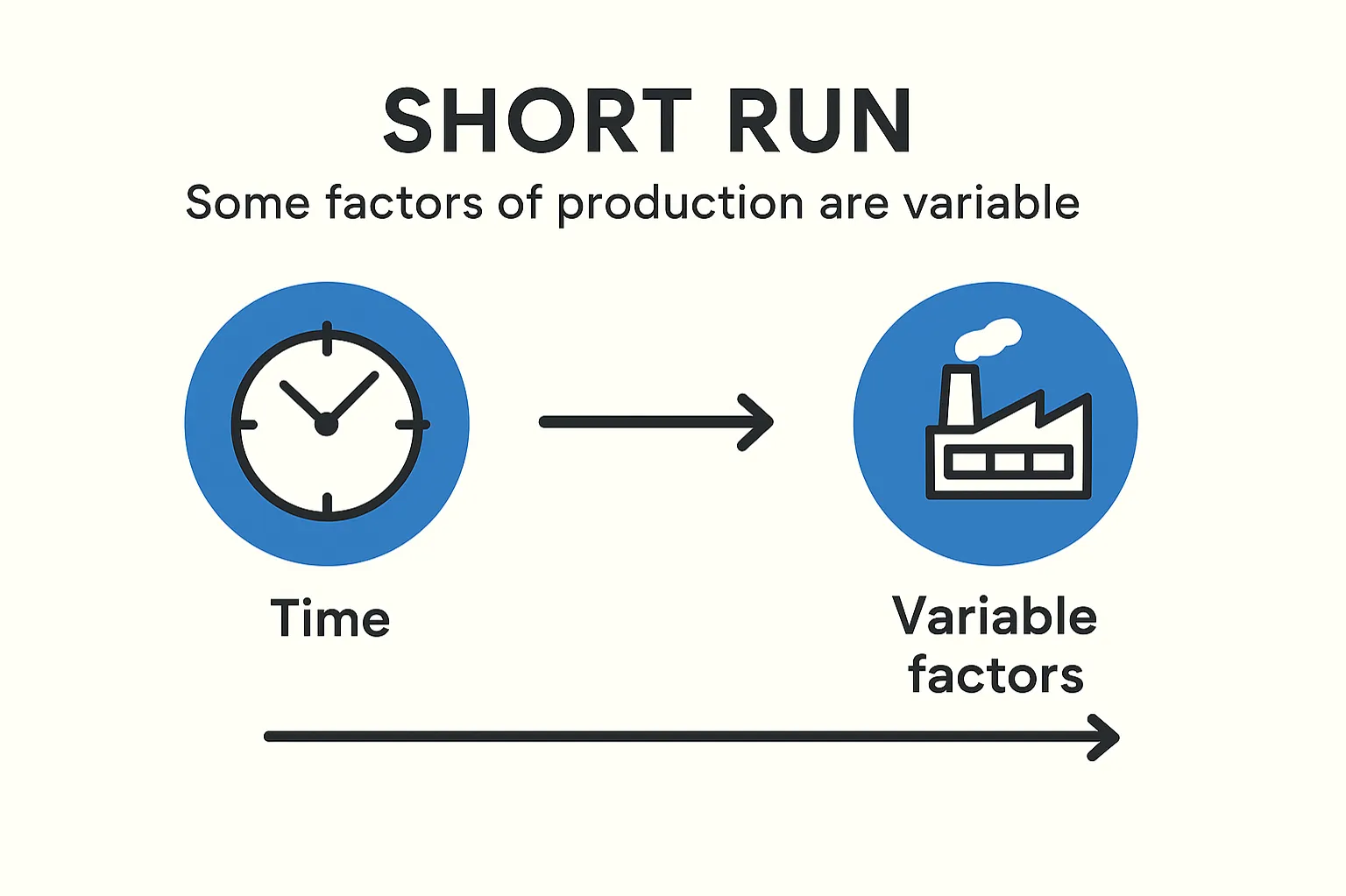 SHORT RUN

Some factors of production are variable

Time

Variable factors